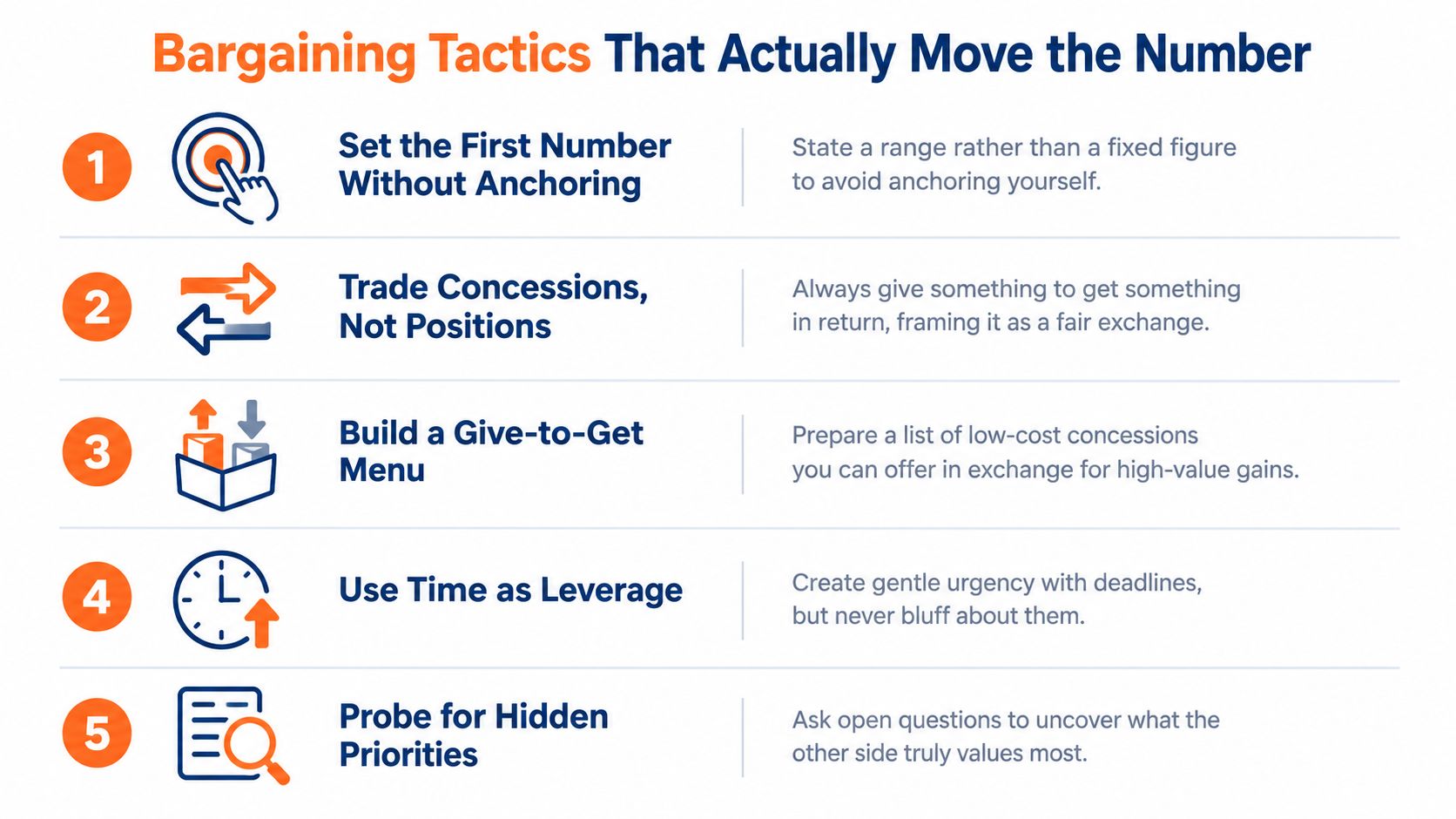 Bargaining Tactics That Actually Move the Number

1 Set the First Number Without Anchoring

State a range rather than a fixed figure to avoid anchoring yourself.

2 Trade Concessions, Not Positions

Always give something to get something in return, framing it as a fair exchange.

3 Build a Give-to-Get Menu

Prepare a list of low-cost concessions you can offer in exchange for high-value gains.

4 Use Time as Leverage

Create gentle urgency with deadlines, but never bluff about them.

5 Probe for Hidden Priorities

Ask open questions to uncover what the other side truly values most.